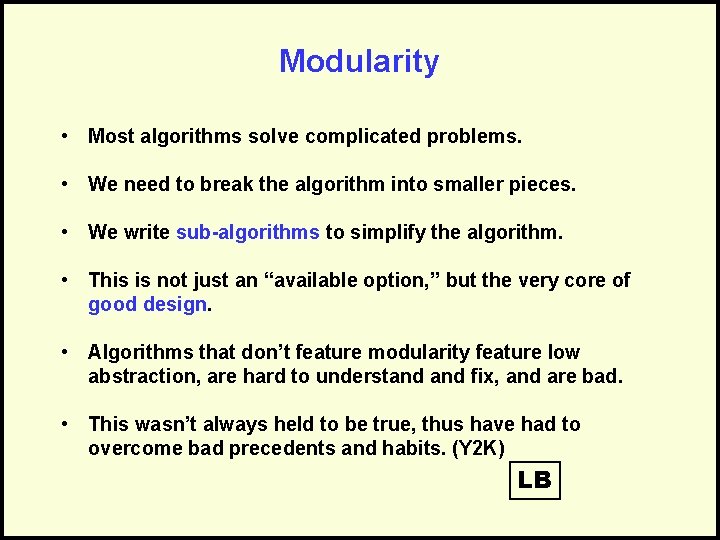 Modularity

• Most algorithms solve complicated problems.

• We need to break the algorithm into smaller pieces.

• We write sub-algorithms to simplify the algorithm.

• This is not just an “available option,” but the very core of good design.

• Algorithms that don’t feature modularity feature low abstraction, are hard to understand and fix, and are bad.

• This wasn’t always held to be true, thus have had to overcome bad precedents and habits. (Y2K)

LB